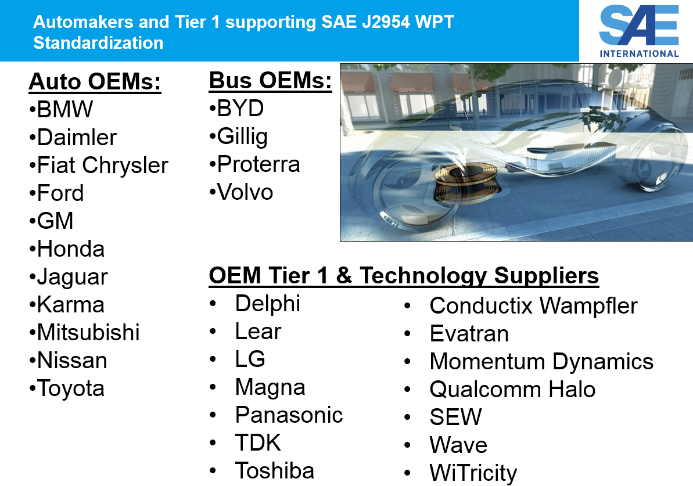 Automakers and Tier 1 supporting SAE J2954 WPT Standardization

SAE INTERNATIONAL

Auto OEMs:
•BMW
•Daimler
•Fiat Chrysler
•Ford
•GM
•Honda
•Jaguar
•Karma
•Mitsubishi
•Nissan
•Toyota

Bus OEMs:
•BYD
•Gillig
•Proterra
•Volvo

OEM Tier 1 & Technology Suppliers
• Delphi
• Lear
• LG
• Magna
• Panasonic
• TDK
• Toshiba

• Conductix Wampfler
• Evatran
• Momentum Dynamics
• Qualcomm Halo
• SEW
• Wave
• WiTricity